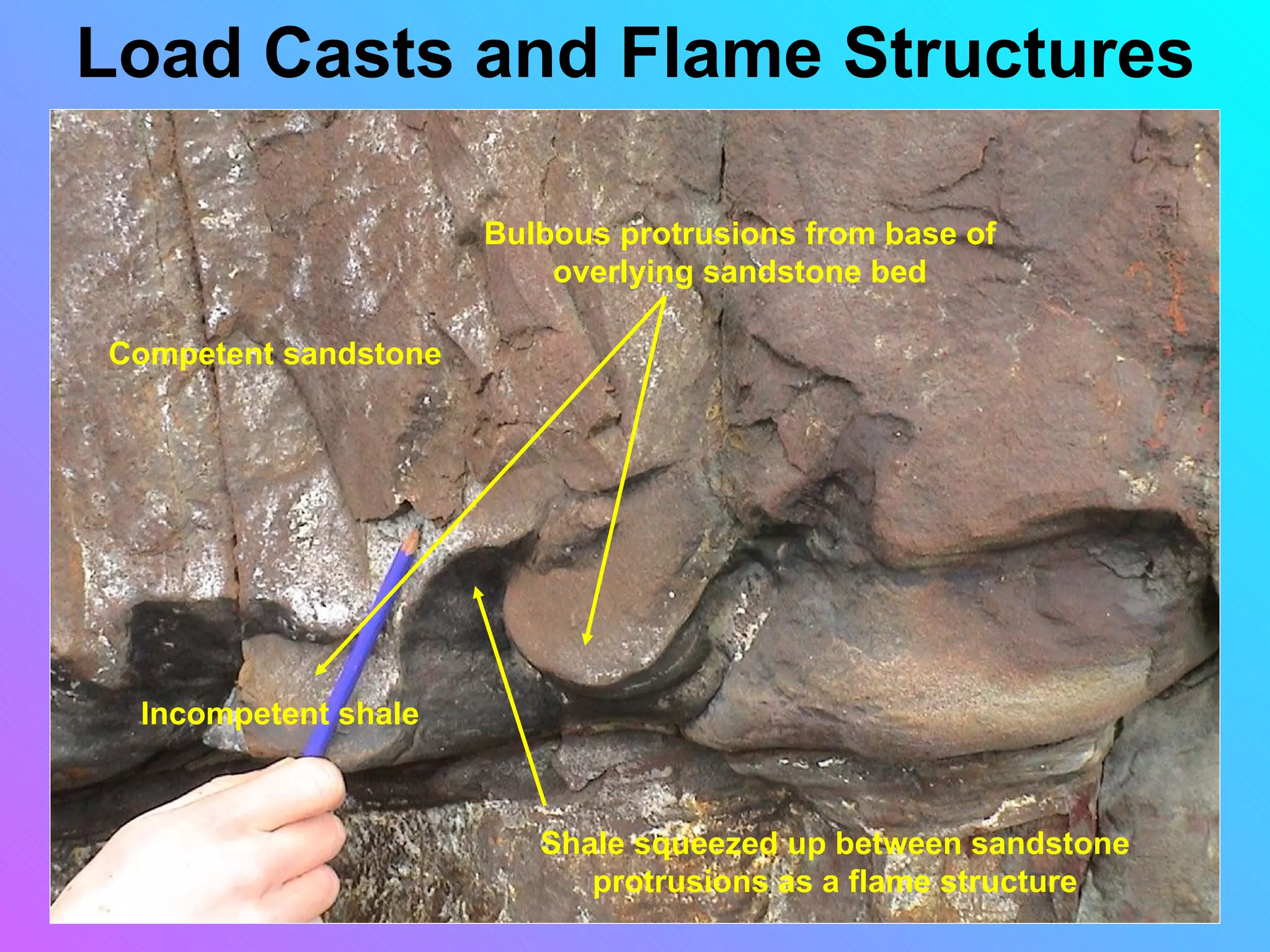 Load Casts and Flame Structures

Bulbous protrusions from base of overlying sandstone bed

Competent sandstone

Incompetent shale

Shale squeezed up between sandstone protrusions as a flame structure